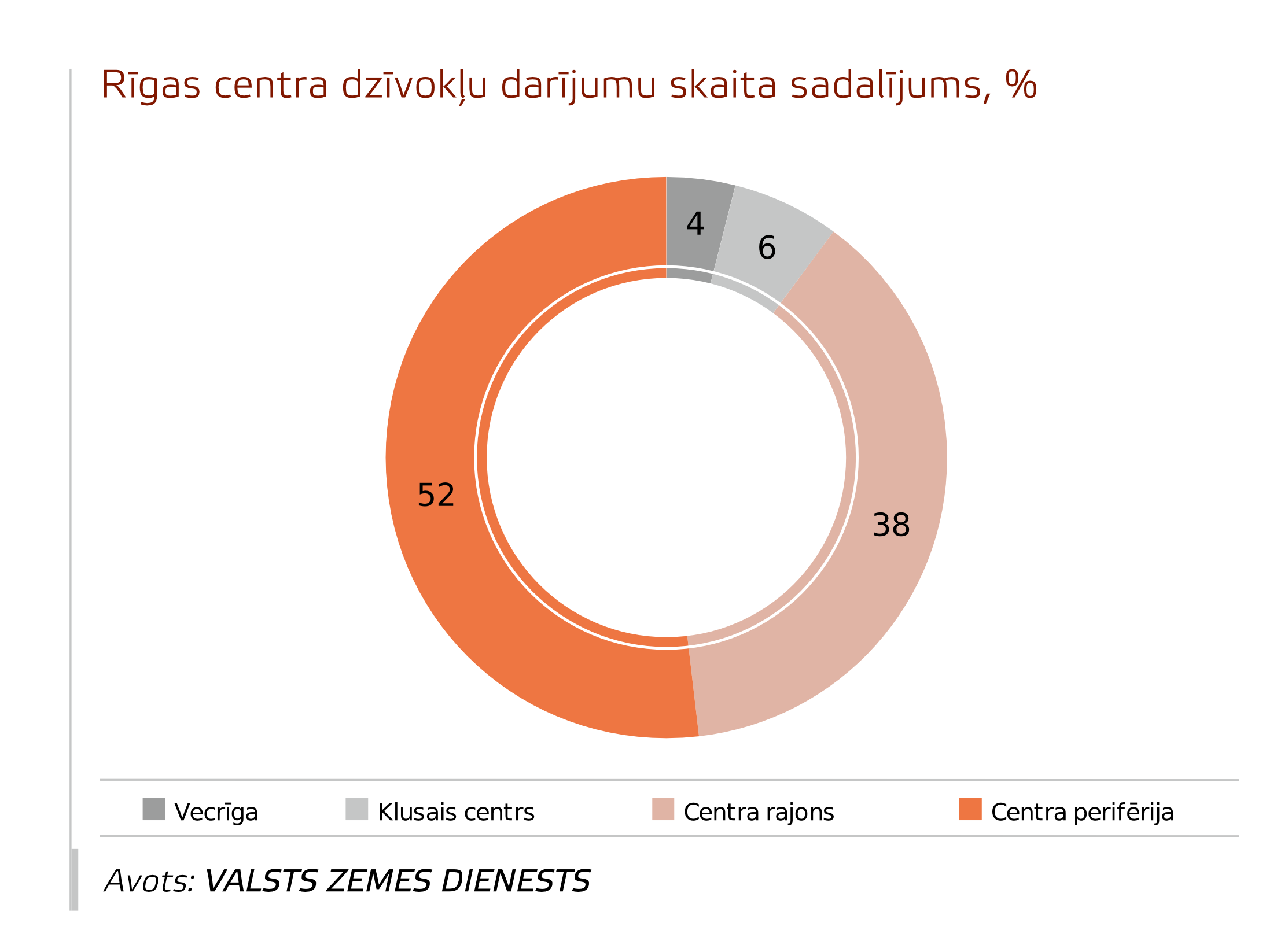 Rīgas centra dzīvokļu darījumu skaita sadalījums, %

4
6
38
52

Vecrīga
Klusais centrs
Centra rajons
Centra perifērija

Avots: VALSTS ZEMES DIENESTS